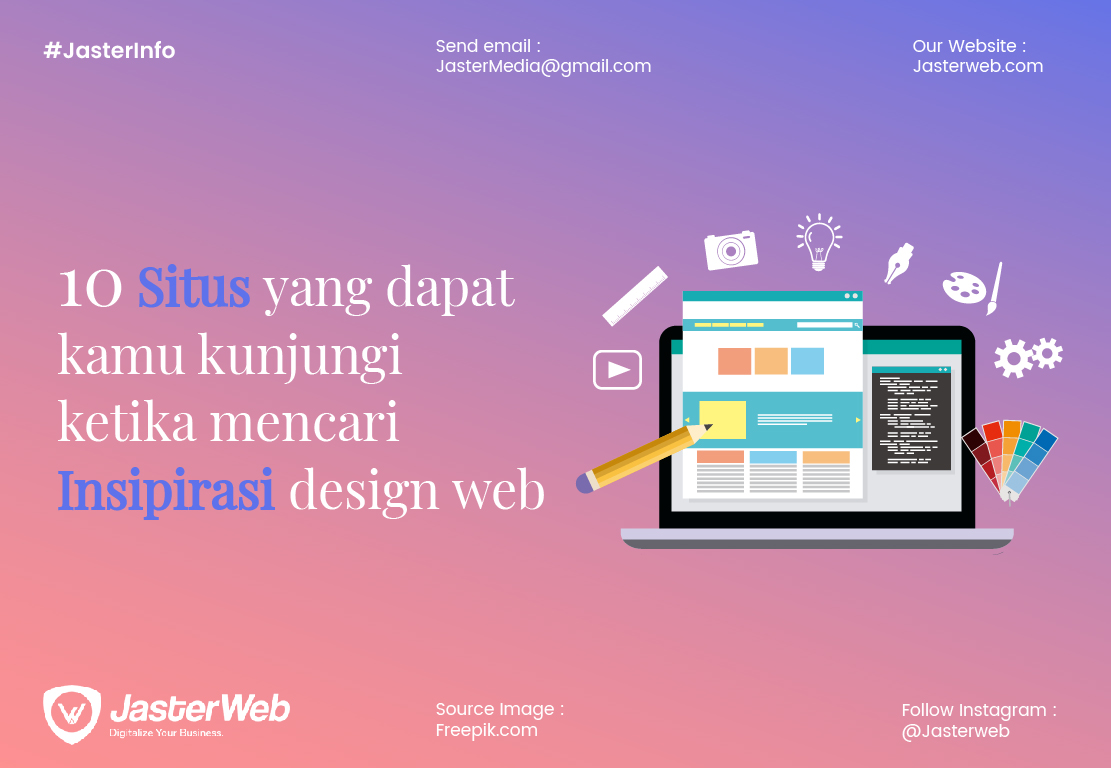 #JasterInfo

Send email :
JasterMedia@gmail.com

Our Website :
Jasterweb.com

10 Situs yang dapat kamu kunjungi ketika mencari Insipirasi design web

JasterWeb
Digitalize Your Business.

Source Image :
Freepik.com

Follow Instagram :
@Jasterweb